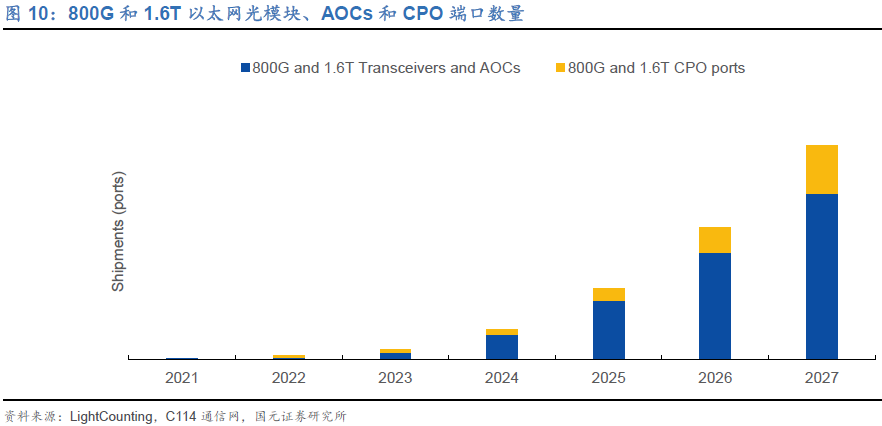 图 10：800G 和 1.6T 以太网光模块、AOCs 和 CPO 端口数量

800G and 1.6T Transceivers and AOCs

800G and 1.6T CPO ports

Shipments (ports)

2021
2022
2023
2024
2025
2026
2027

资料来源：LightCounting，C114 通信网，国元证券研究所